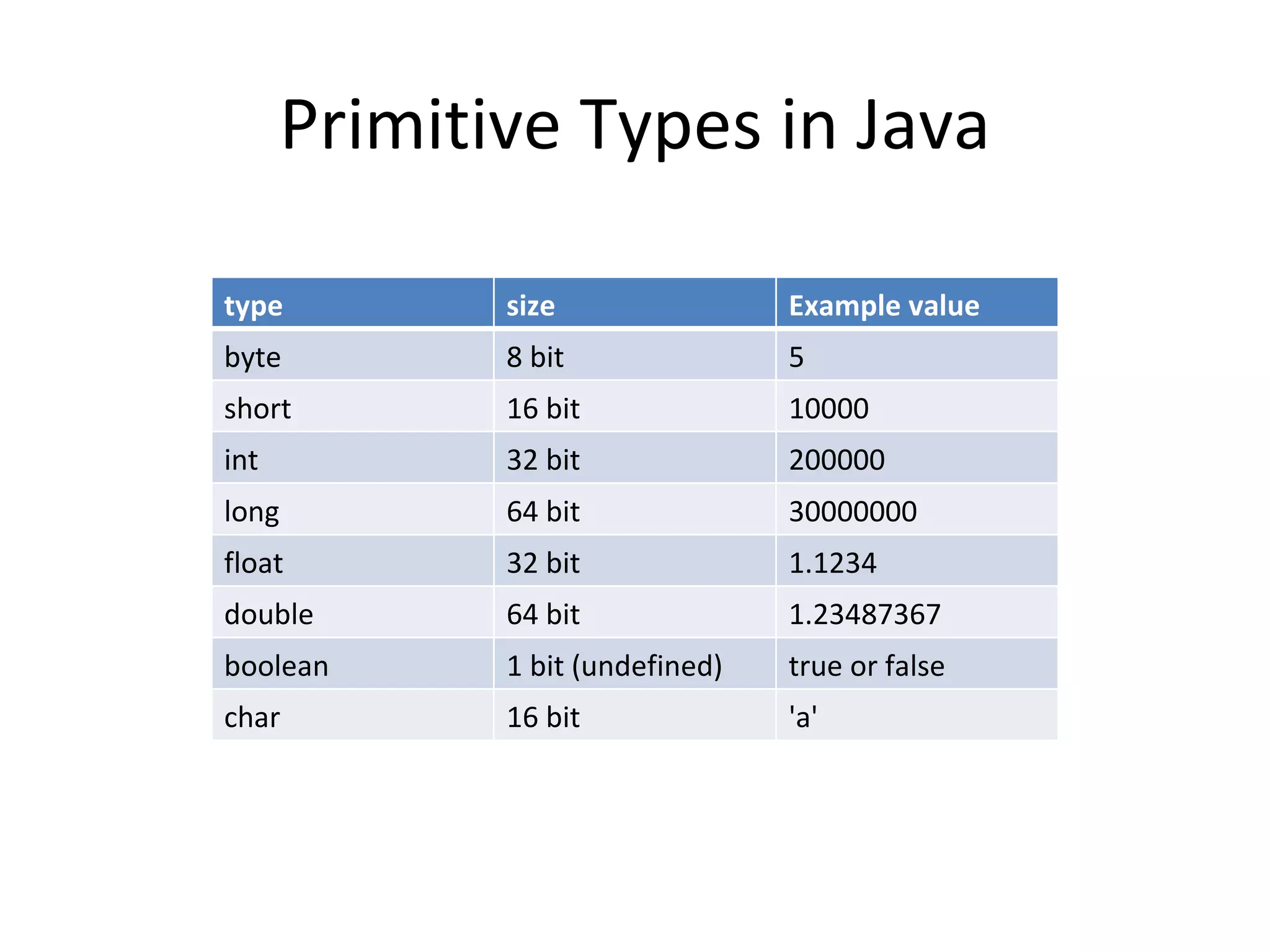 Primitive Types in Java

| type | size | Example value |
|---|---|---|
| byte | 8 bit | 5 |
| short | 16 bit | 10000 |
| int | 32 bit | 200000 |
| long | 64 bit | 30000000 |
| float | 32 bit | 1.1234 |
| double | 64 bit | 1.23487367 |
| boolean | 1 bit (undefined) | true or false |
| char | 16 bit | 'a' |